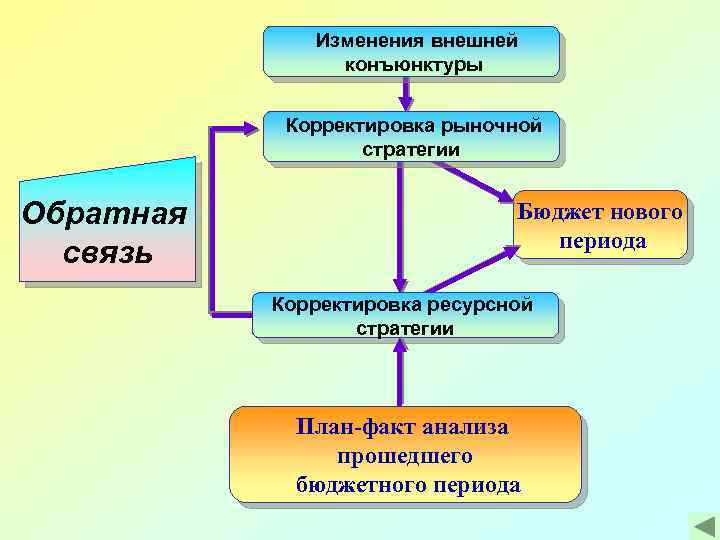 Изменения внешней конъюнктуры

Корректировка рыночной стратегии

Обратная связь

Бюджет нового периода

Корректировка ресурсной стратегии

План-факт анализа прошедшего бюджетного периода